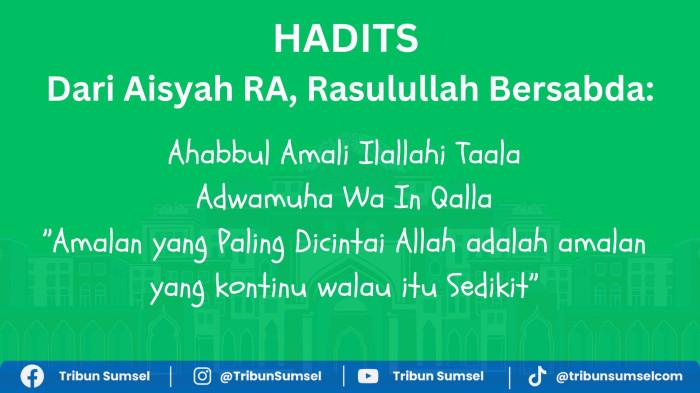 HADITS
Dari Aisyah RA, Rasulullah Bersabda:

Ahabbul Amali Ilallahi Taala
Adwamuha Wa In Qalla
"Amalan yang Paling Dicintai Allah adalah amalan yang kontinu walau itu Sedikit"

Tribun Sumsel | @TribunSumsel | Tribun Sumsel | @tribunsumselcom